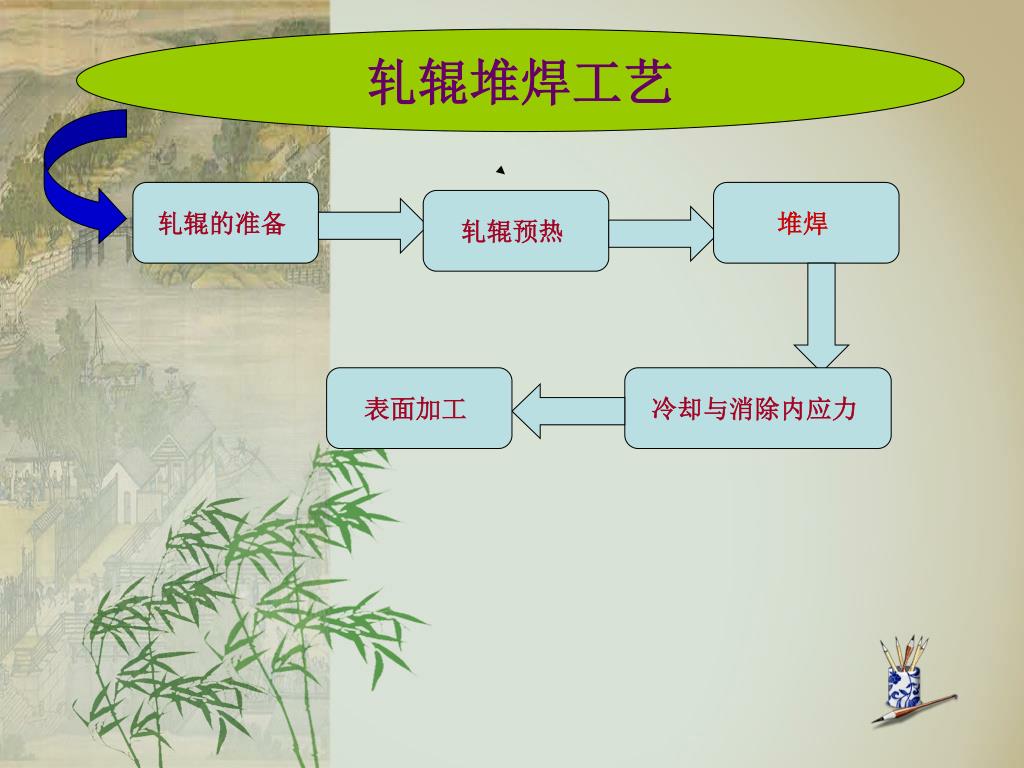 轧辊堆焊工艺

轧辊的准备

轧辊预热

堆焊

冷却与消除内应力

表面加工